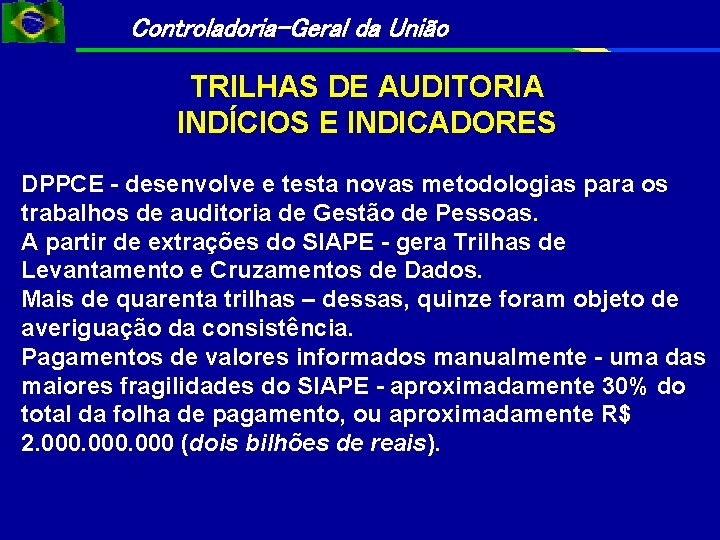 Controladoria-Geral da União

TRILHAS DE AUDITORIA
INDÍCIOS E INDICADORES

DPPCE - desenvolve e testa novas metodologias para os trabalhos de auditoria de Gestão de Pessoas.
A partir de extrações do SIAPE - gera Trilhas de Levantamento e Cruzamentos de Dados.
Mais de quarenta trilhas – dessas, quinze foram objeto de averiguação da consistência.
Pagamentos de valores informados manualmente - uma das maiores fragilidades do SIAPE - aproximadamente 30% do total da folha de pagamento, ou aproximadamente R$ 2.000.000.000 (dois bilhões de reais).